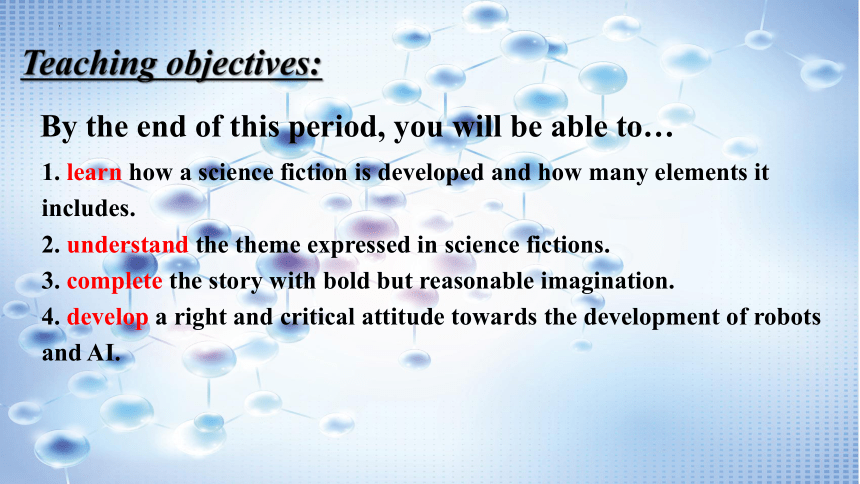 Teaching objectives:

By the end of this period, you will be able to…

1. learn how a science fiction is developed and how many elements it includes.

2. understand the theme expressed in science fictions.

3. complete the story with bold but reasonable imagination.

4. develop a right and critical attitude towards the development of robots and AI.